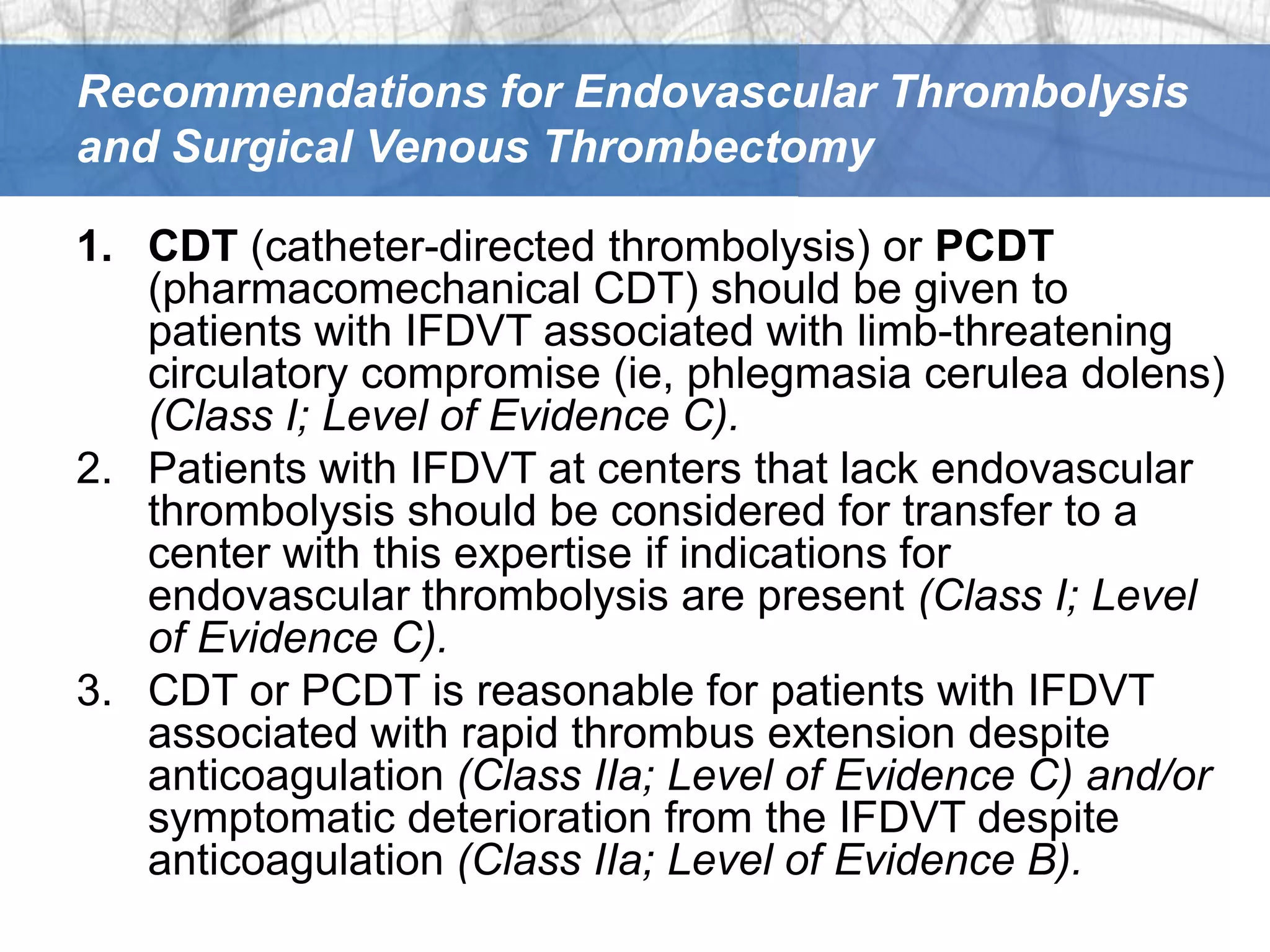 Recommendations for Endovascular Thrombolysis and Surgical Venous Thrombectomy

1. CDT (catheter-directed thrombolysis) or PCDT (pharmacomechanical CDT) should be given to patients with IFDVT associated with limb-threatening circulatory compromise (ie, phlegmasia cerulea dolens) (Class I; Level of Evidence C).

2. Patients with IFDVT at centers that lack endovascular thrombolysis should be considered for transfer to a center with this expertise if indications for endovascular thrombolysis are present (Class I; Level of Evidence C).

3. CDT or PCDT is reasonable for patients with IFDVT associated with rapid thrombus extension despite anticoagulation (Class IIa; Level of Evidence C) and/or symptomatic deterioration from the IFDVT despite anticoagulation (Class IIa; Level of Evidence B).